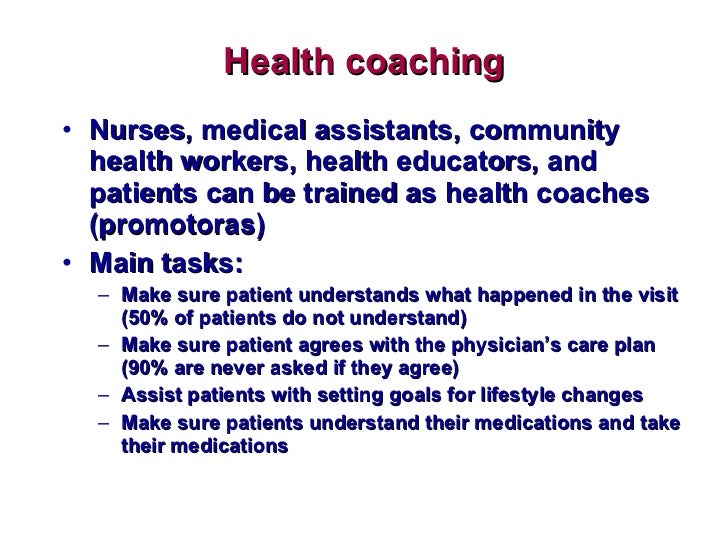 Health coaching

• Nurses, medical assistants, community health workers, health educators, and patients can be trained as health coaches (promotoras)

• Main tasks:
– Make sure patient understands what happened in the visit (50% of patients do not understand)
– Make sure patient agrees with the physician's care plan (90% are never asked if they agree)
– Assist patients with setting goals for lifestyle changes
– Make sure patients understand their medications and take their medications